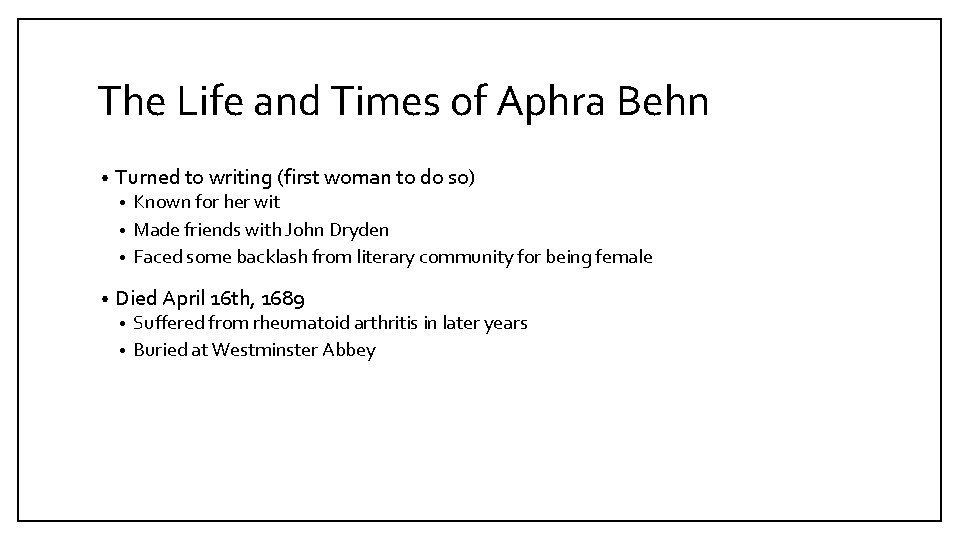 The Life and Times of Aphra Behn

• Turned to writing (first woman to do so)
  • Known for her wit
  • Made friends with John Dryden
  • Faced some backlash from literary community for being female

• Died April 16th, 1689
  • Suffered from rheumatoid arthritis in later years
  • Buried at Westminster Abbey